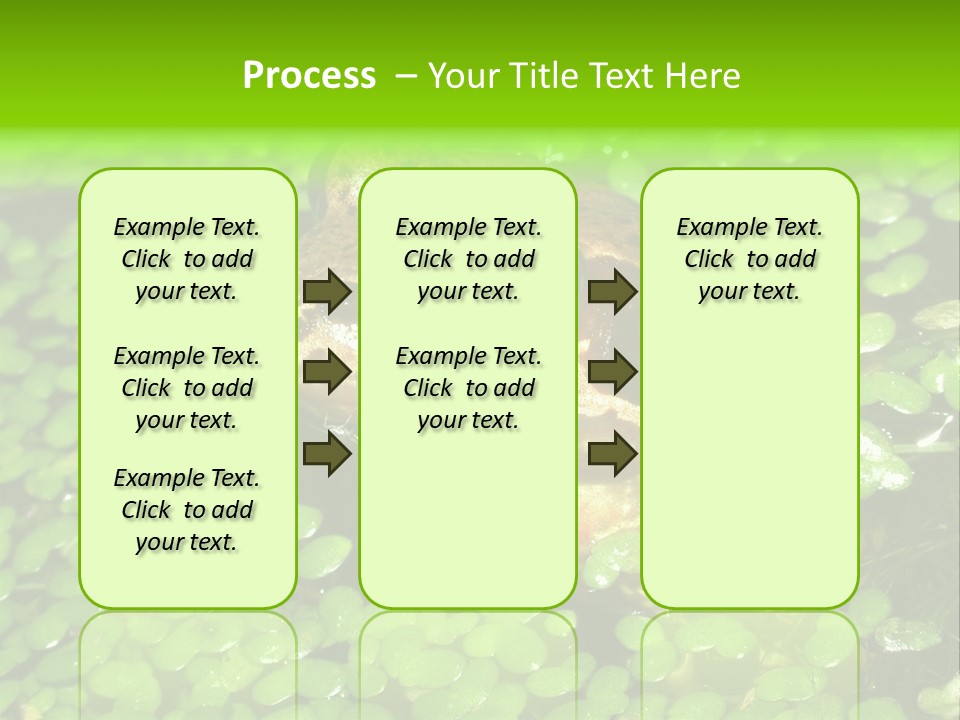 Process – Your Title Text Here

Example Text. Click to add your text.

Example Text. Click to add your text.

Example Text. Click to add your text.

Example Text. Click to add your text.

Example Text. Click to add your text.

Example Text. Click to add your text.